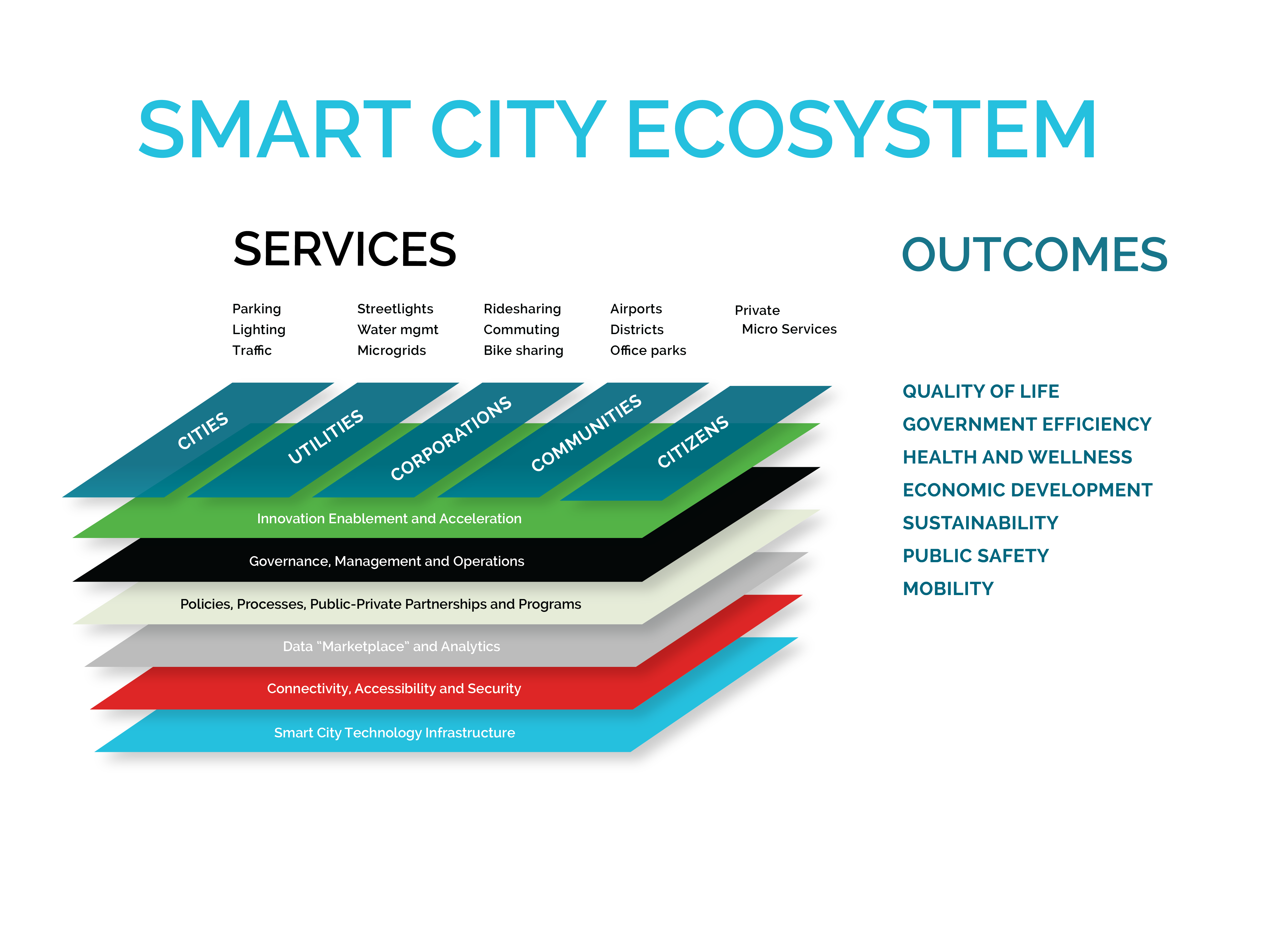 SMART CITY ECOSYSTEM

SERVICES

Parking
Lighting
Traffic

Streetlights
Water mgmt
Microgrids

Ridesharing
Commuting
Bike sharing

Airports
Districts
Office parks

Private
Micro Services

CITIES

UTILITIES

CORPORATIONS

COMMUNITIES

CITIZENS

Innovation Enablement and Acceleration

Governance, Management and Operations

Policies, Processes, Public-Private Partnerships and Programs

Data “Marketplace” and Analytics

Connectivity, Accessibility and Security

Smart City Technology Infrastructure

OUTCOMES

QUALITY OF LIFE
GOVERNMENT EFFICIENCY
HEALTH AND WELLNESS
ECONOMIC DEVELOPMENT
SUSTAINABILITY
PUBLIC SAFETY
MOBILITY